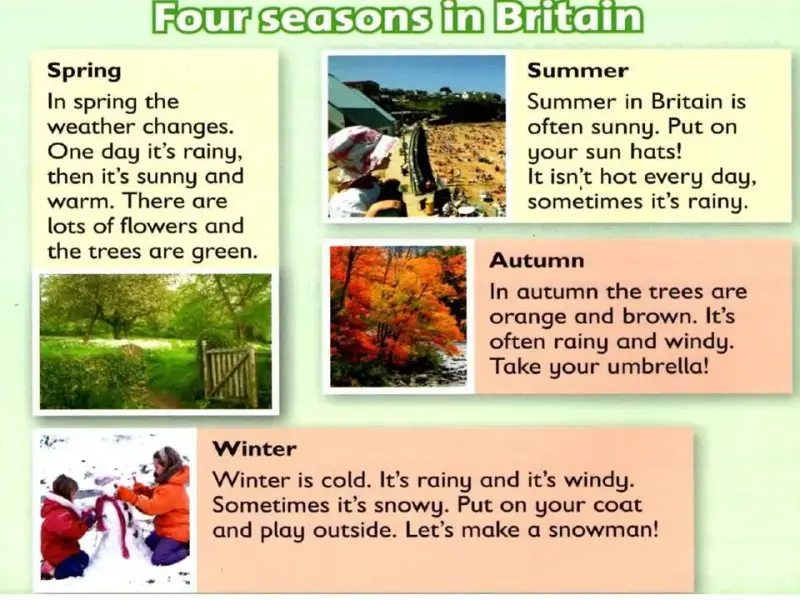 Four seasons in Britain

Spring
In spring the weather changes. One day it's rainy, then it's sunny and warm. There are lots of flowers and the trees are green.

Summer
Summer in Britain is often sunny. Put on your sun hats!
It isn't hot every day, sometimes it's rainy.

Autumn
In autumn the trees are orange and brown. It's often rainy and windy. Take your umbrella!

Winter
Winter is cold. It's rainy and it's windy. Sometimes it's snowy. Put on your coat and play outside. Let's make a snowman!